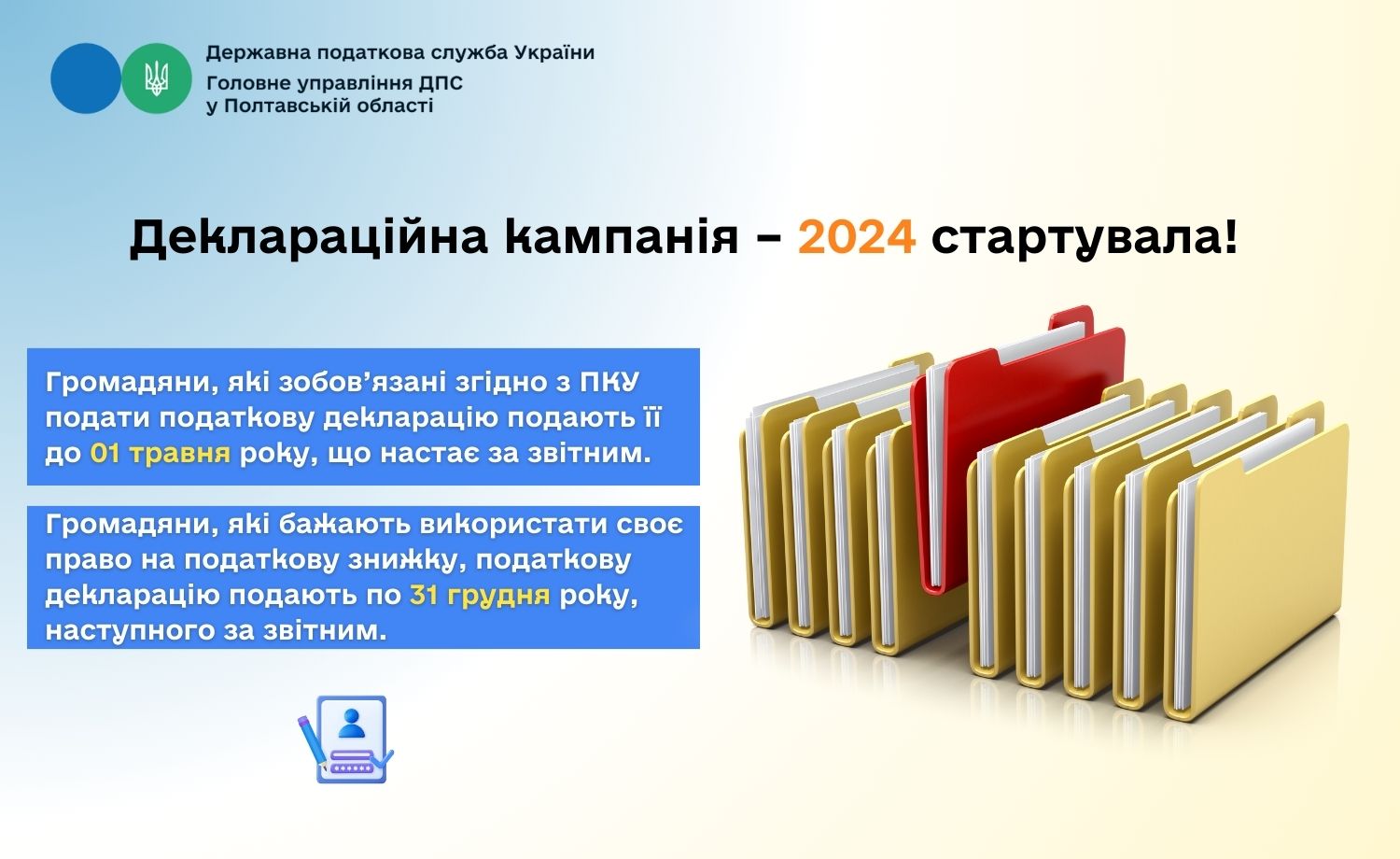 Державна податкова служба України
Головне управління ДПС
у Полтавській області

Деклараційна кампанія – 2024 стартувала!

Громадяни, які зобов’язані згідно з ПКУ подати податкову декларацію подають її до 01 травня року, що настає за звітним.

Громадяни, які бажають використати своє право на податкову знижку, податкову декларацію подають по 31 грудня року, наступного за звітним.